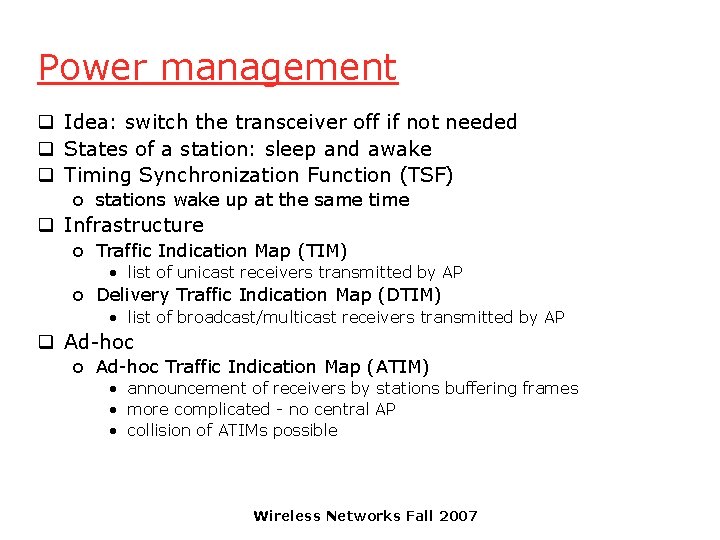 Power management

❑ Idea: switch the transceiver off if not needed
❑ States of a station: sleep and awake
❑ Timing Synchronization Function (TSF)
  o stations wake up at the same time
❑ Infrastructure
  o Traffic Indication Map (TIM)
    • list of unicast receivers transmitted by AP
  o Delivery Traffic Indication Map (DTIM)
    • list of broadcast/multicast receivers transmitted by AP
❑ Ad-hoc
  o Ad-hoc Traffic Indication Map (ATIM)
    • announcement of receivers by stations buffering frames
    • more complicated - no central AP
    • collision of ATIMs possible

Wireless Networks Fall 2007